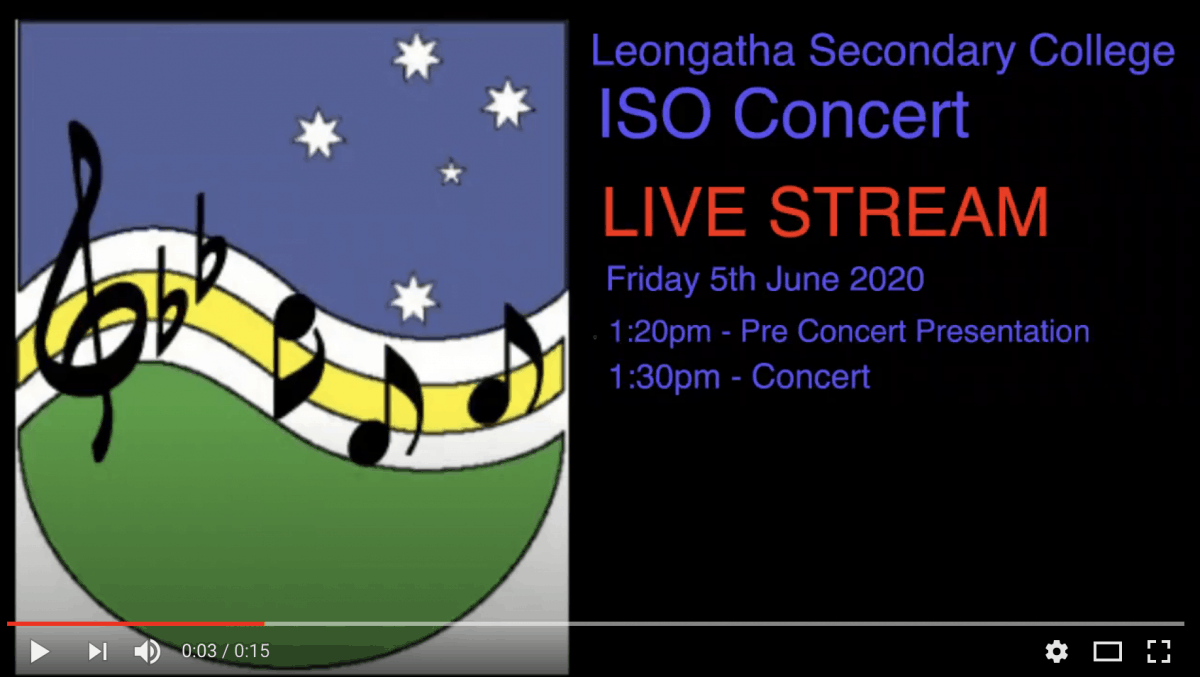 Leongatha Secondary College
ISO Concert

LIVE STREAM

Friday 5th June 2020

1:20pm - Pre Concert Presentation
1:30pm - Concert

0:03 / 0:15